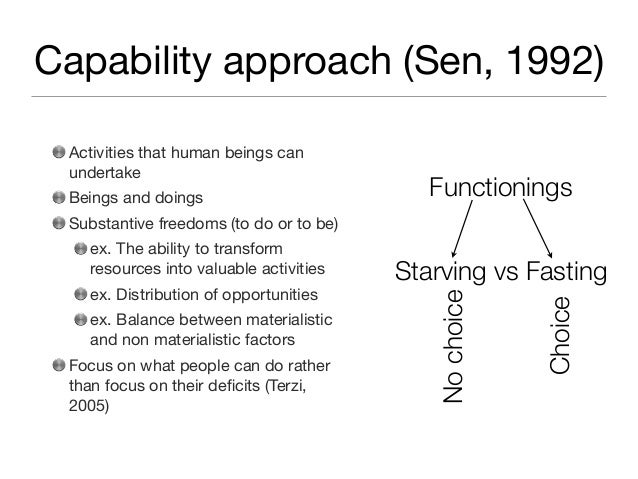 Capability approach (Sen, 1992)

Activities that human beings can undertake

Beings and doings

Substantive freedoms (to do or to be)

ex. The ability to transform resources into valuable activities

ex. Distribution of opportunities

ex. Balance between materialistic and non materialistic factors

Focus on what people can do rather than focus on their deficits (Terzi, 2005)

Functionings

Starving vs Fasting

No choice

Choice